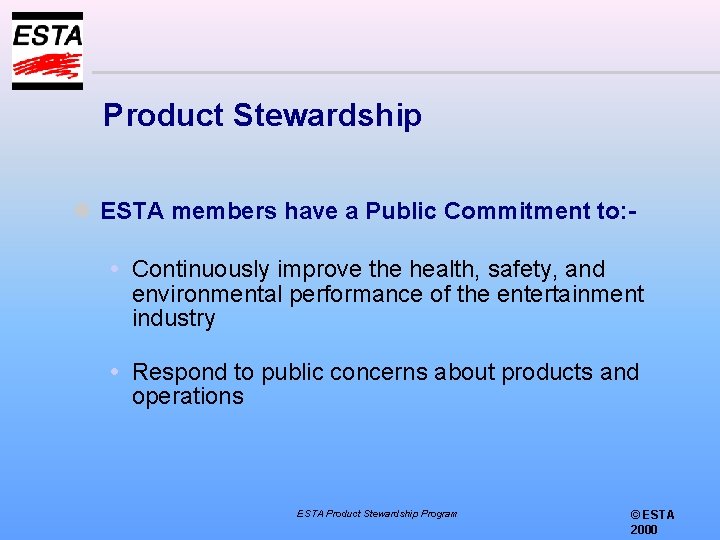 ESTA

Product Stewardship

ESTA members have a Public Commitment to:-

• Continuously improve the health, safety, and environmental performance of the entertainment industry

• Respond to public concerns about products and operations

ESTA Product Stewardship Program

© ESTA 2000